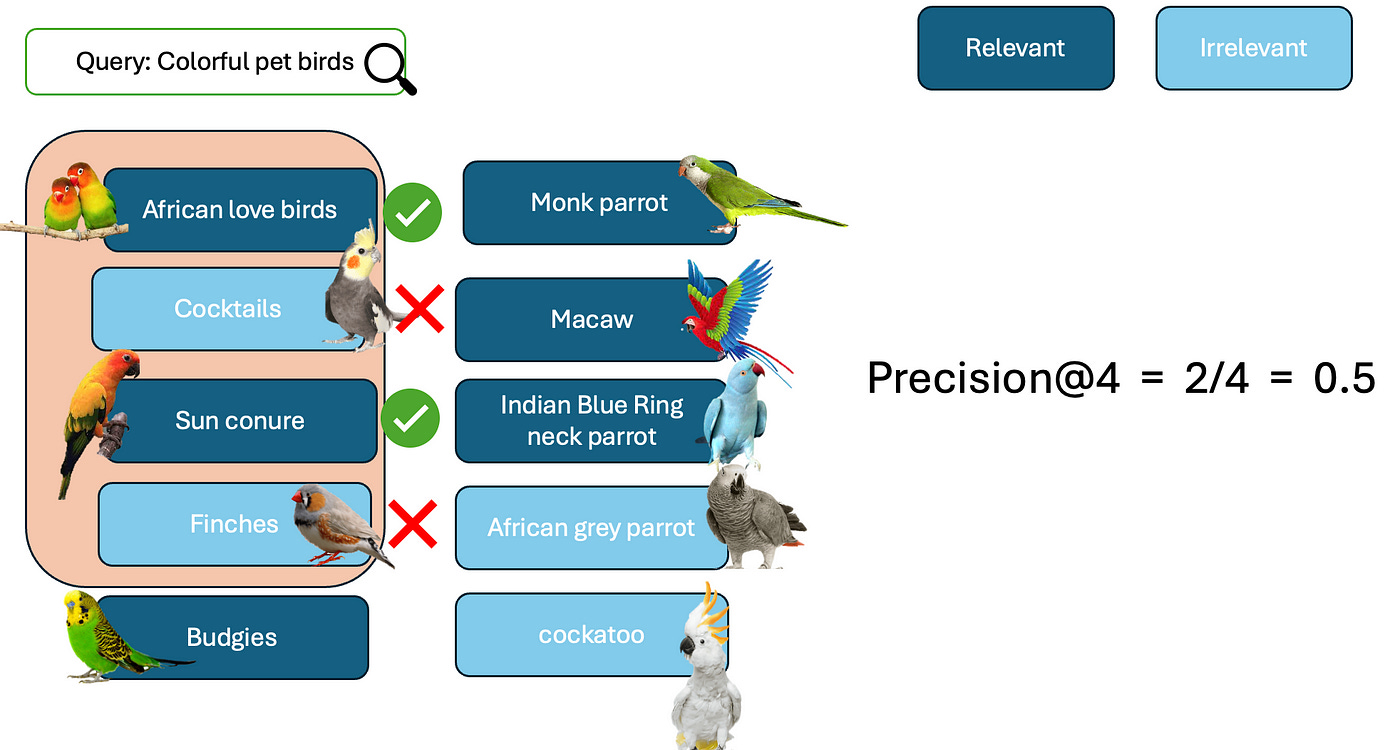 Query: Colorful pet birds

Relevant

Irrelevant

African love birds

Cocktails

Sun conure

Finches

Budgies

Monk parrot

Macaw

Indian Blue Ring neck parrot

African grey parrot

cockatoo

Precision@4 = 2/4 = 0.5